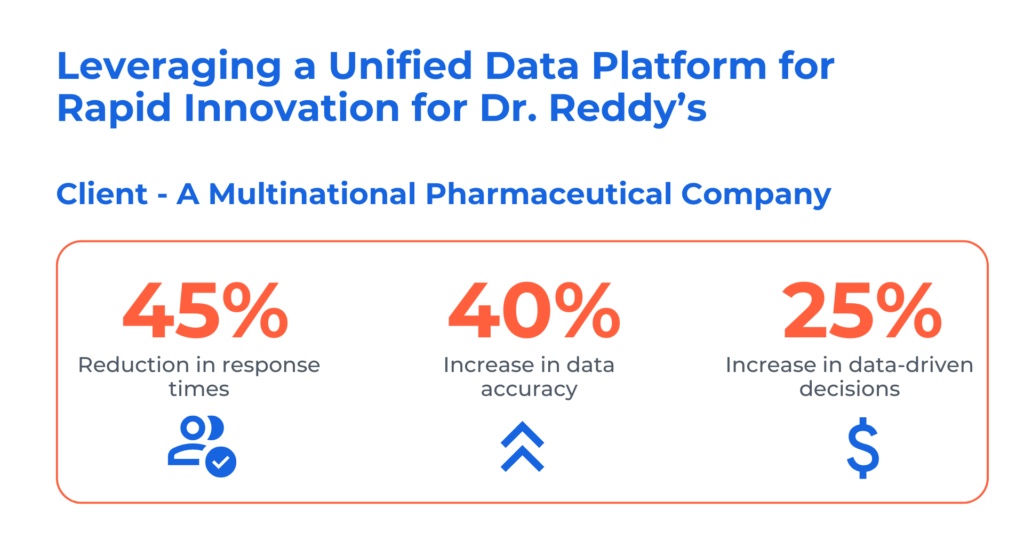 Leveraging a Unified Data Platform for Rapid Innovation for Dr. Reddy's

Client - A Multinational Pharmaceutical Company

45%
Reduction in response times

40%
Increase in data accuracy

25%
Increase in data-driven decisions